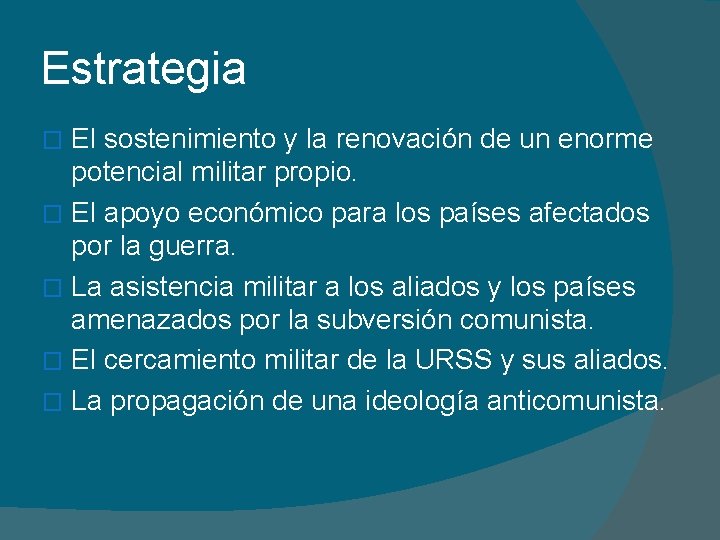 Estrategia

□ El sostenimiento y la renovación de un enorme potencial militar propio.

□ El apoyo económico para los países afectados por la guerra.

□ La asistencia militar a los aliados y los países amenazados por la subversión comunista.

□ El cercamiento militar de la URSS y sus aliados.

□ La propagación de una ideología anticomunista.